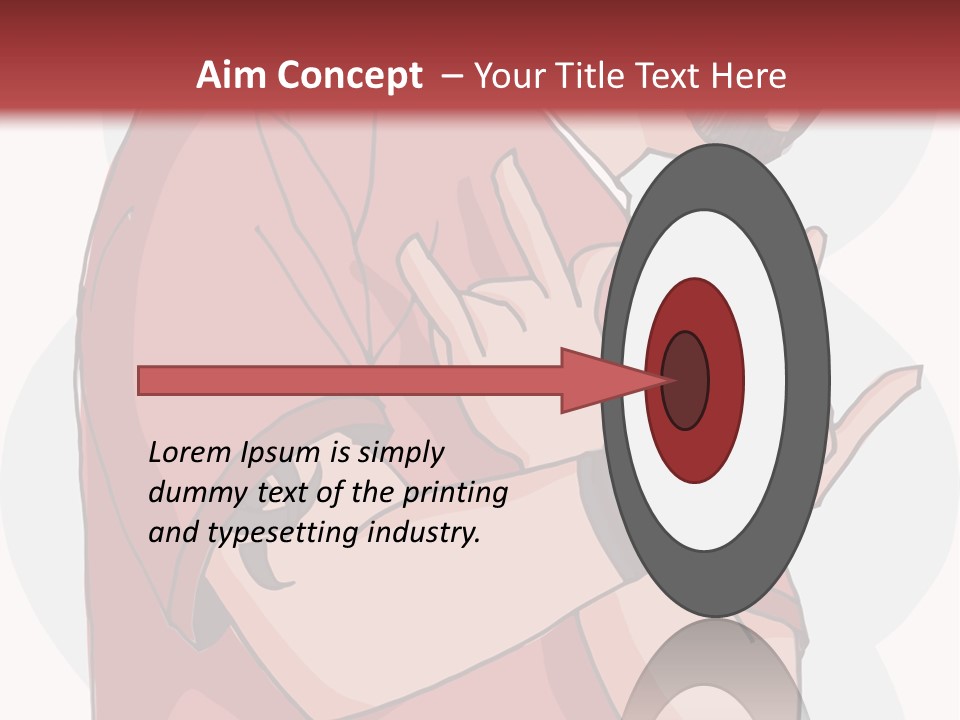 Aim Concept – Your Title Text Here

Lorem Ipsum is simply dummy text of the printing and typesetting industry.